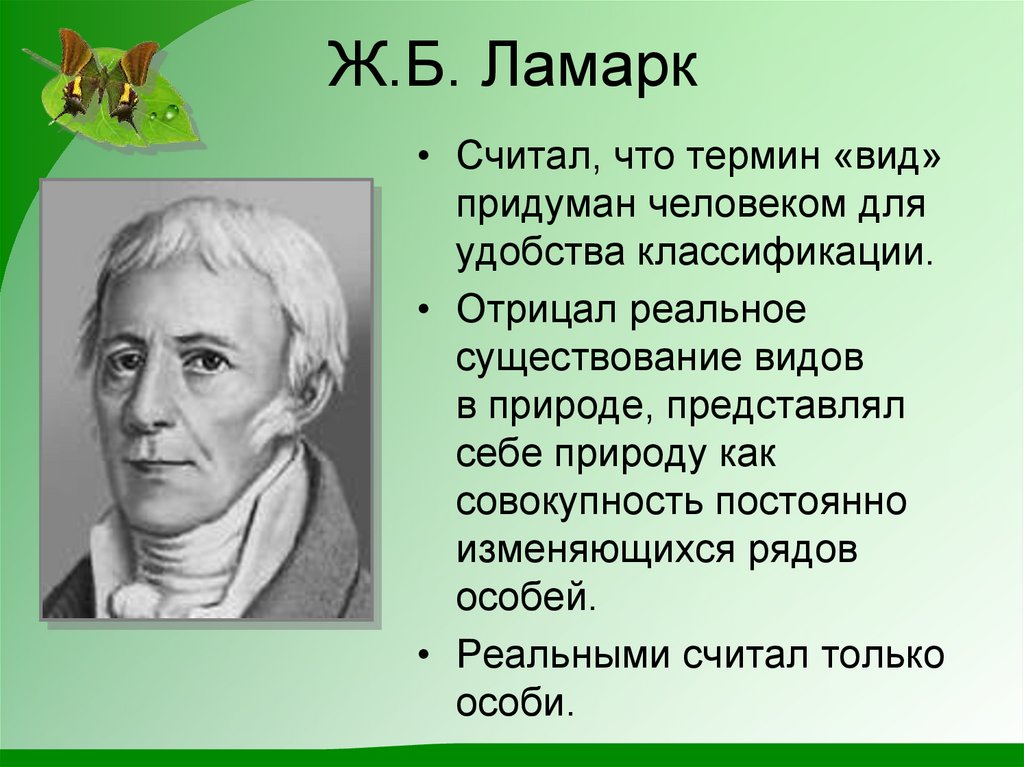 Ж.Б. Ламарк

• Считал, что термин «вид» придуман человеком для удобства классификации.

• Отрицал реальное существование видов в природе, представлял себе природу как совокупность постоянно изменяющихся рядов особей.

• Реальными считал только особи.